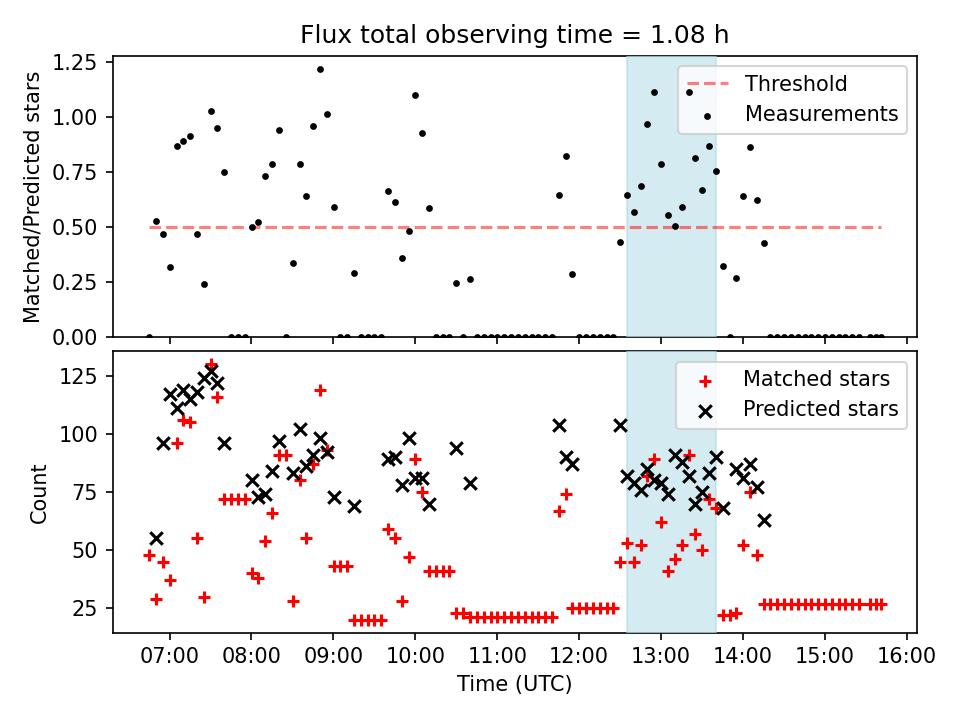 Flux total observing time = 1.08 h

Matched/Predicted stars

1.25
1.00
0.75
0.50
0.25
0.00

Threshold
Measurements

Count

125
100
75
50
25

Matched stars
Predicted stars

07:00 08:00 09:00 10:00 11:00 12:00 13:00 14:00 15:00 16:00

Time (UTC)